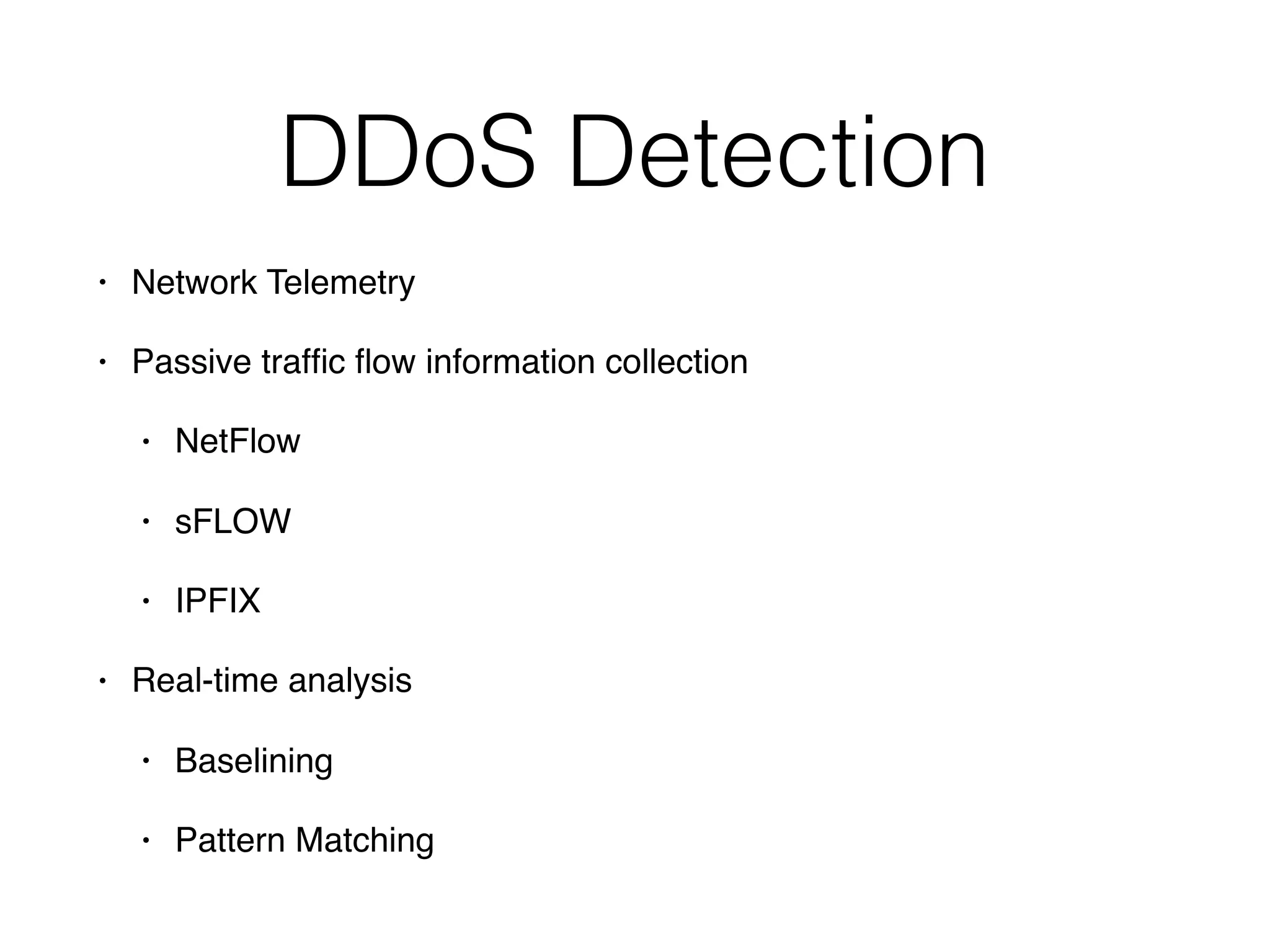 DDoS Detection

• Network Telemetry

• Passive traffic flow information collection

  • NetFlow

  • sFLOW

  • IPFIX

• Real-time analysis

  • Baselining

  • Pattern Matching